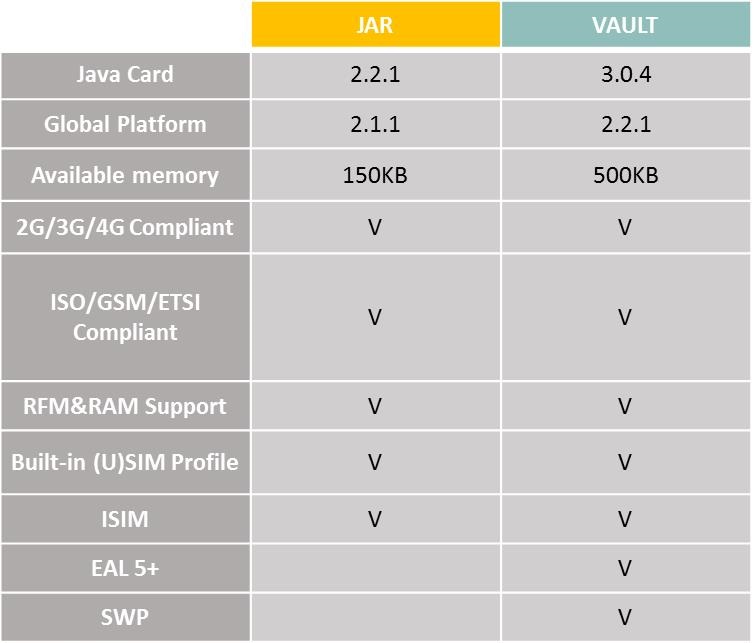 | | JAR | VAULT |
|---|---|---|
| Java Card | 2.2.1 | 3.0.4 |
| Global Platform | 2.1.1 | 2.2.1 |
| Available memory | 150KB | 500KB |
| 2G/3G/4G Compliant | V | V |
| ISO/GSM/ETSI Compliant | V | V |
| RFM&RAM Support | V | V |
| Built-in (U)SIM Profile | V | V |
| ISIM | V | V |
| EAL 5+ | | V |
| SWP | | V |